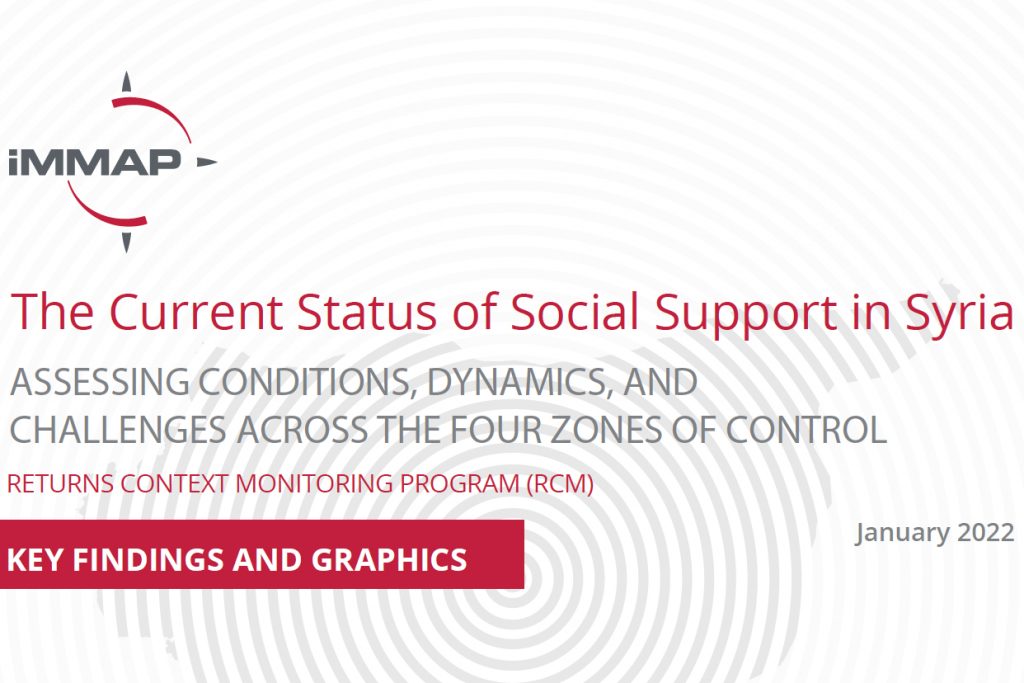 iMMAP

The Current Status of Social Support in Syria

ASSESSING CONDITIONS, DYNAMICS, AND CHALLENGES ACROSS THE FOUR ZONES OF CONTROL

RETURNS CONTEXT MONITORING PROGRAM (RCM)

KEY FINDINGS AND GRAPHICS

January 2022